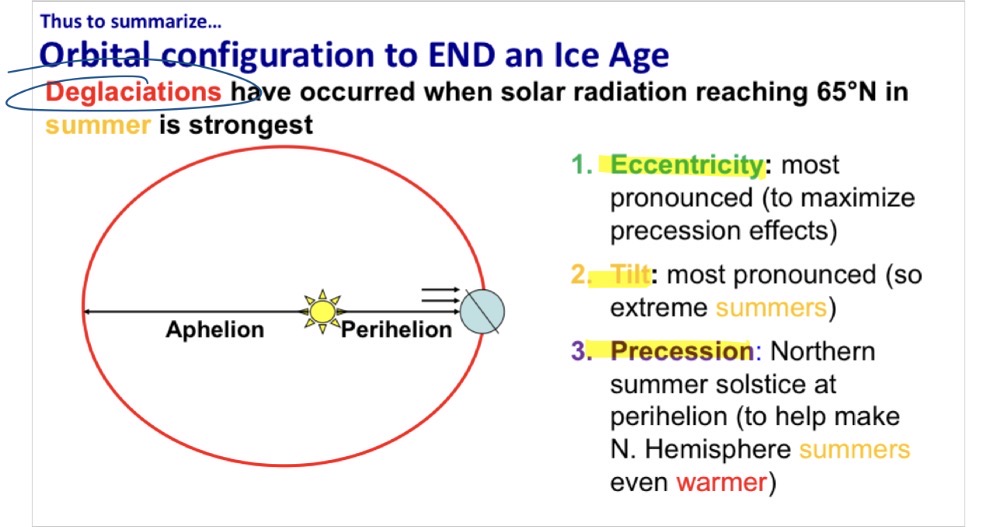 Thus to summarize…

Orbital configuration to END an Ice Age

Deglaciations have occurred when solar radiation reaching 65°N in summer is strongest

Aphelion

Perihelion

1. Eccentricity: most pronounced (to maximize precession effects)

2. Tilt: most pronounced (so extreme summers)

3. Precession: Northern summer solstice at perihelion (to help make N. Hemisphere summers even warmer)